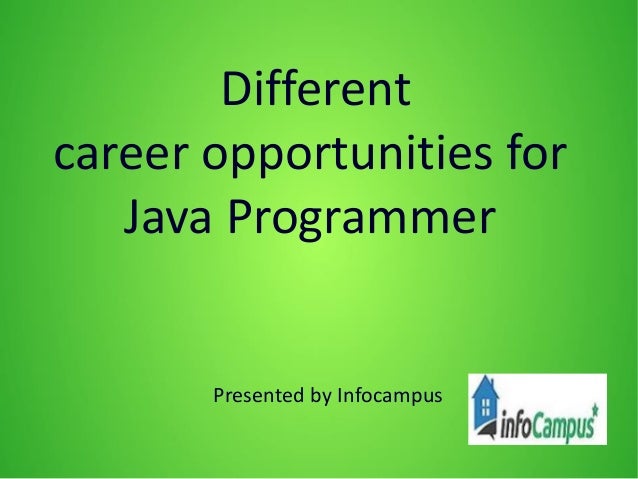 Different
career opportunities for
Java Programmer

Presented by Infocampus

infoCampus